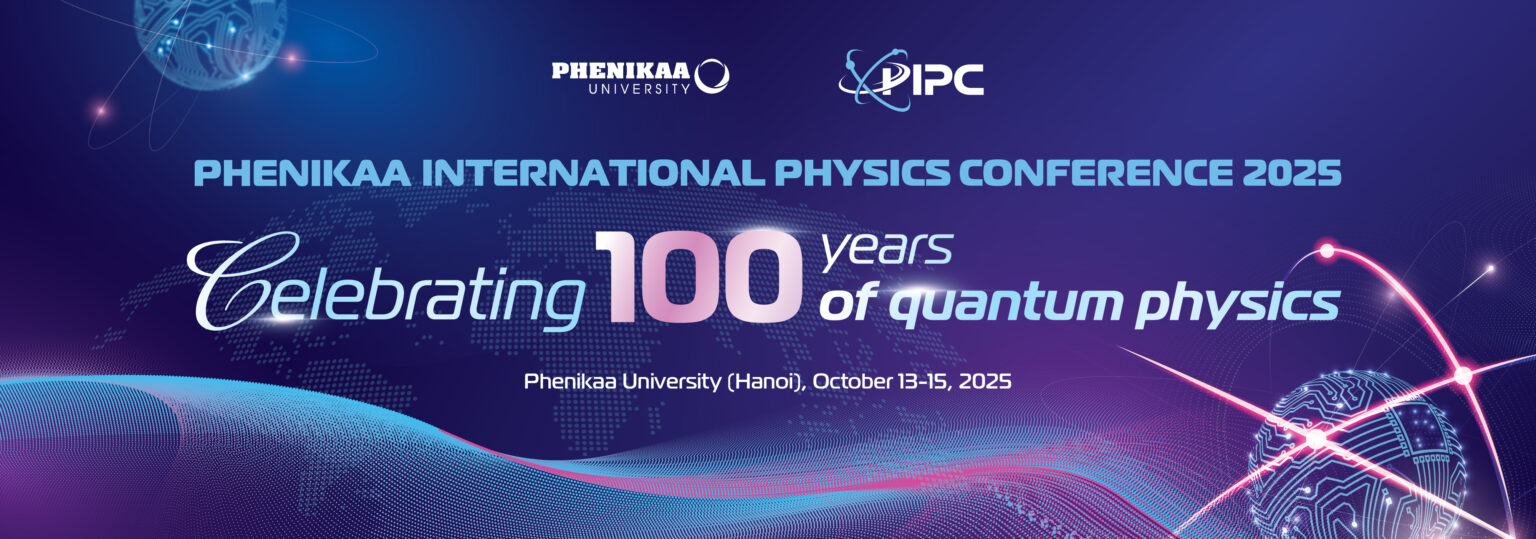 PHENIKAA UNIVERSITY

PIPC

PHENIKAA INTERNATIONAL PHYSICS CONFERENCE 2025

Celebrating 100 years of quantum physics

Phenikaa University (Hanoi), October 13-15, 2025